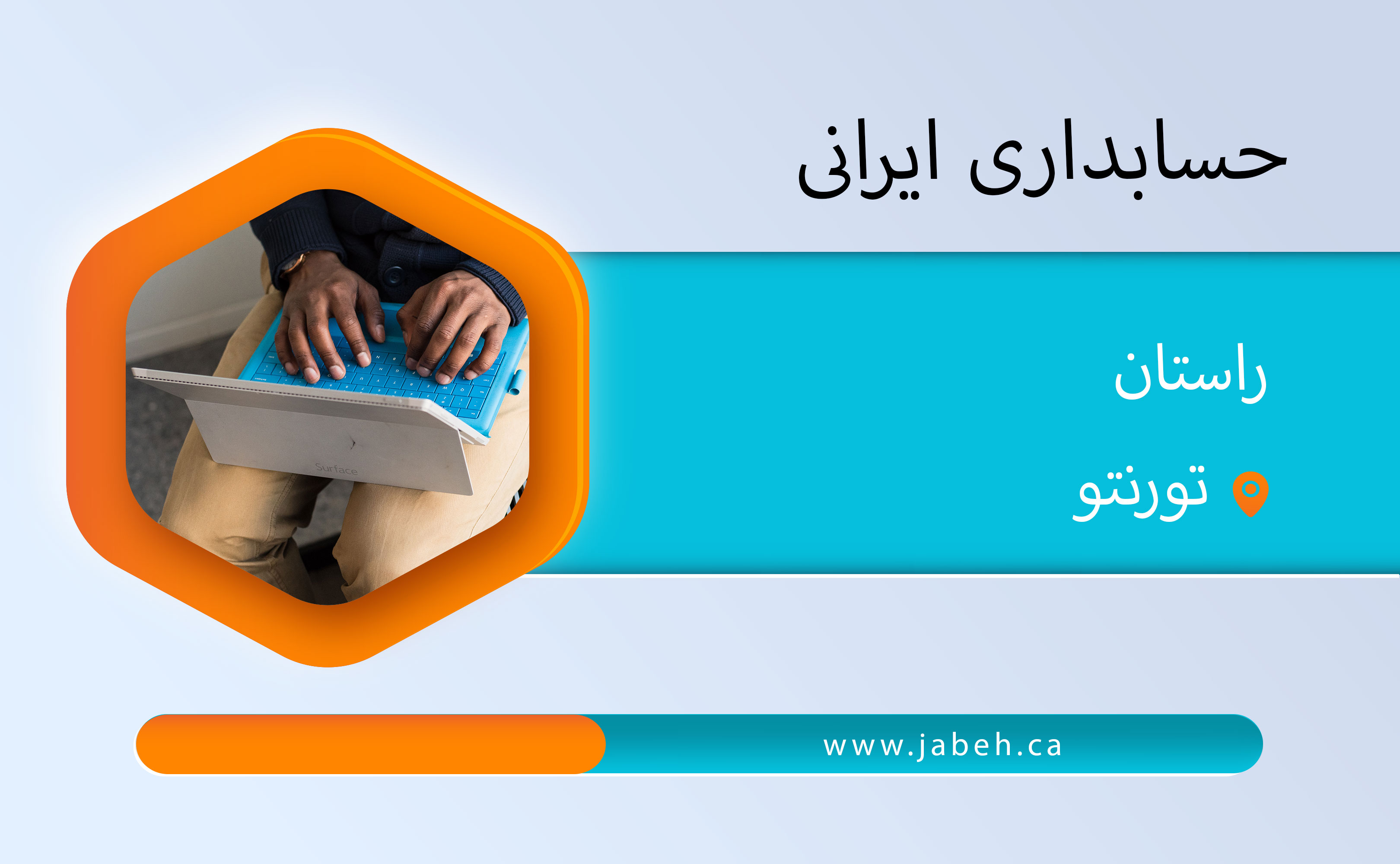 حسابداری ایرانی

راستان

تورنتو

Surface

www.jabeh.ca